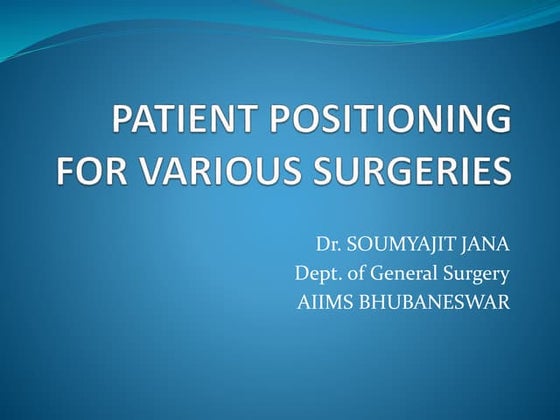 PATIENT POSITIONING FOR VARIOUS SURGERIES

Dr. SOUMYAJIT JANA
Dept. of General Surgery
AIIMS BHUBANESWAR